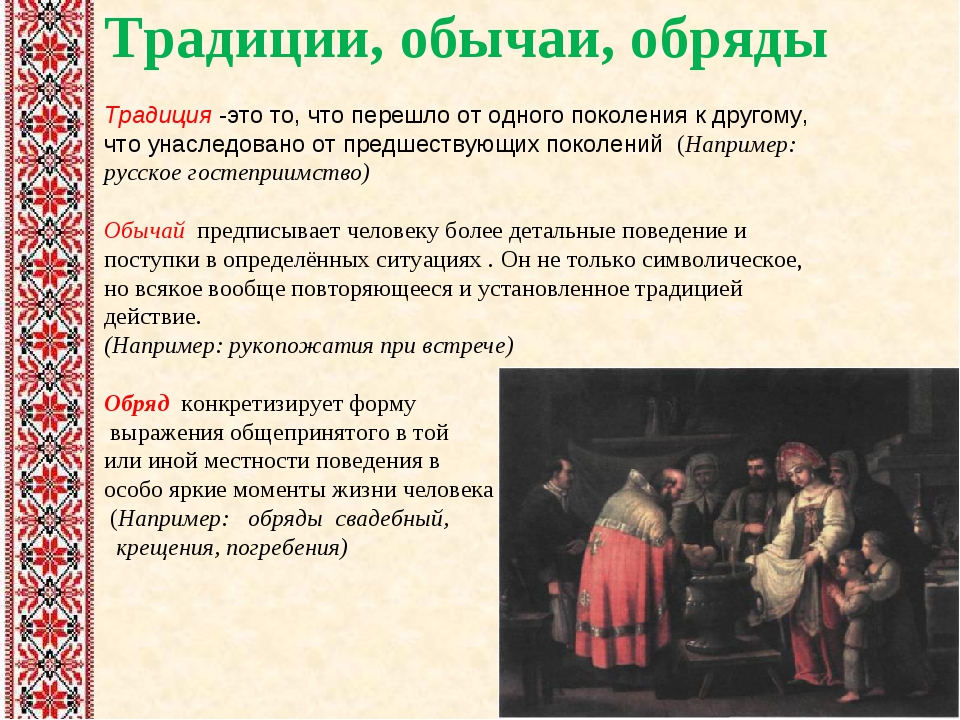 Традиции, обычаи, обряды

Традиция -это то, что перешло от одного поколения к другому, что унаследовано от предшествующих поколений (Например: русское гостеприимство)

Обычай предписывает человеку более детальные поведение и поступки в определённых ситуациях . Он не только символическое, но всякое вообще повторяющееся и установленное традицией действие.
(Например: рукопожатия при встрече)

Обряд конкретизирует форму выражения общепринятого в той или иной местности поведения в особо яркие моменты жизни человека
(Например: обряды свадебный, крещения, погребения)